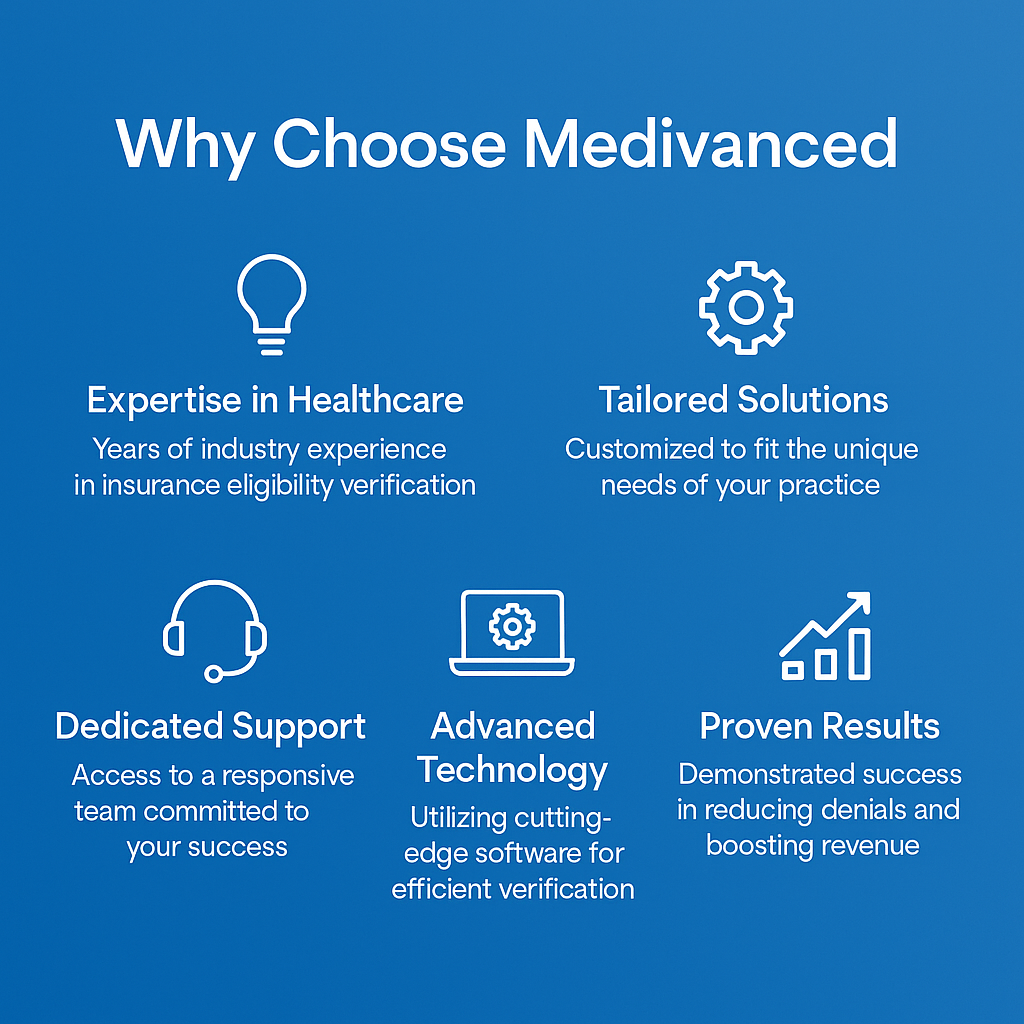 Why Choose Medivanced

Expertise in Healthcare
Years of industry experience in insurance eligibility verification

Tailored Solutions
Customized to fit the unique needs of your practice

Dedicated Support
Access to a responsive team committed to your success

Advanced Technology
Utilizing cutting-edge software for efficient verification

Proven Results
Demonstrated success in reducing denials and boosting revenue